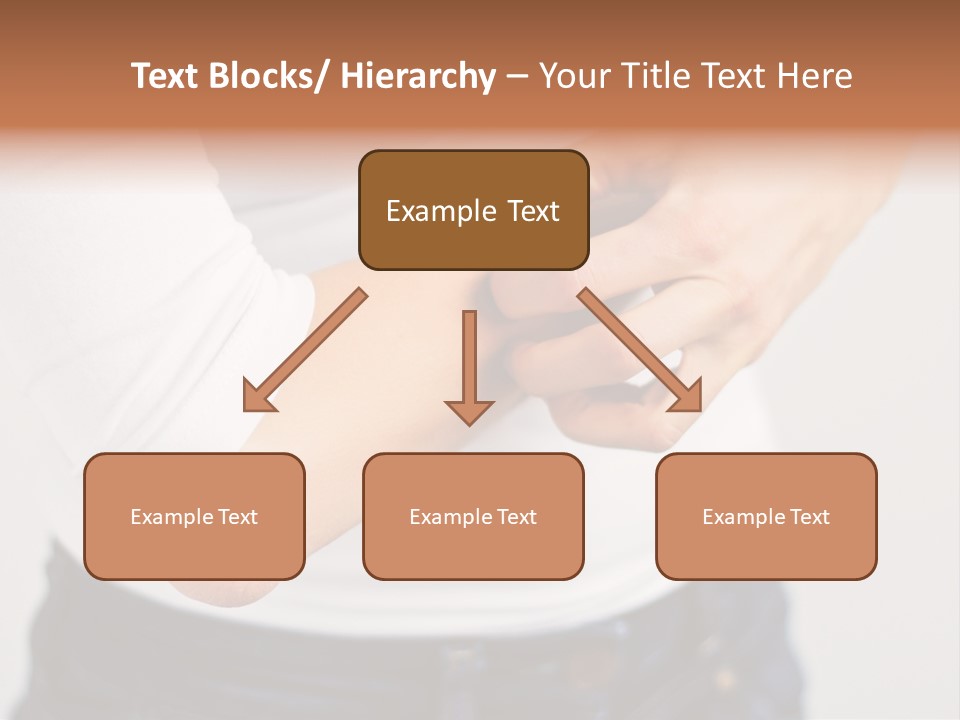 Text Blocks/ Hierarchy – Your Title Text Here

Example Text

Example Text

Example Text

Example Text